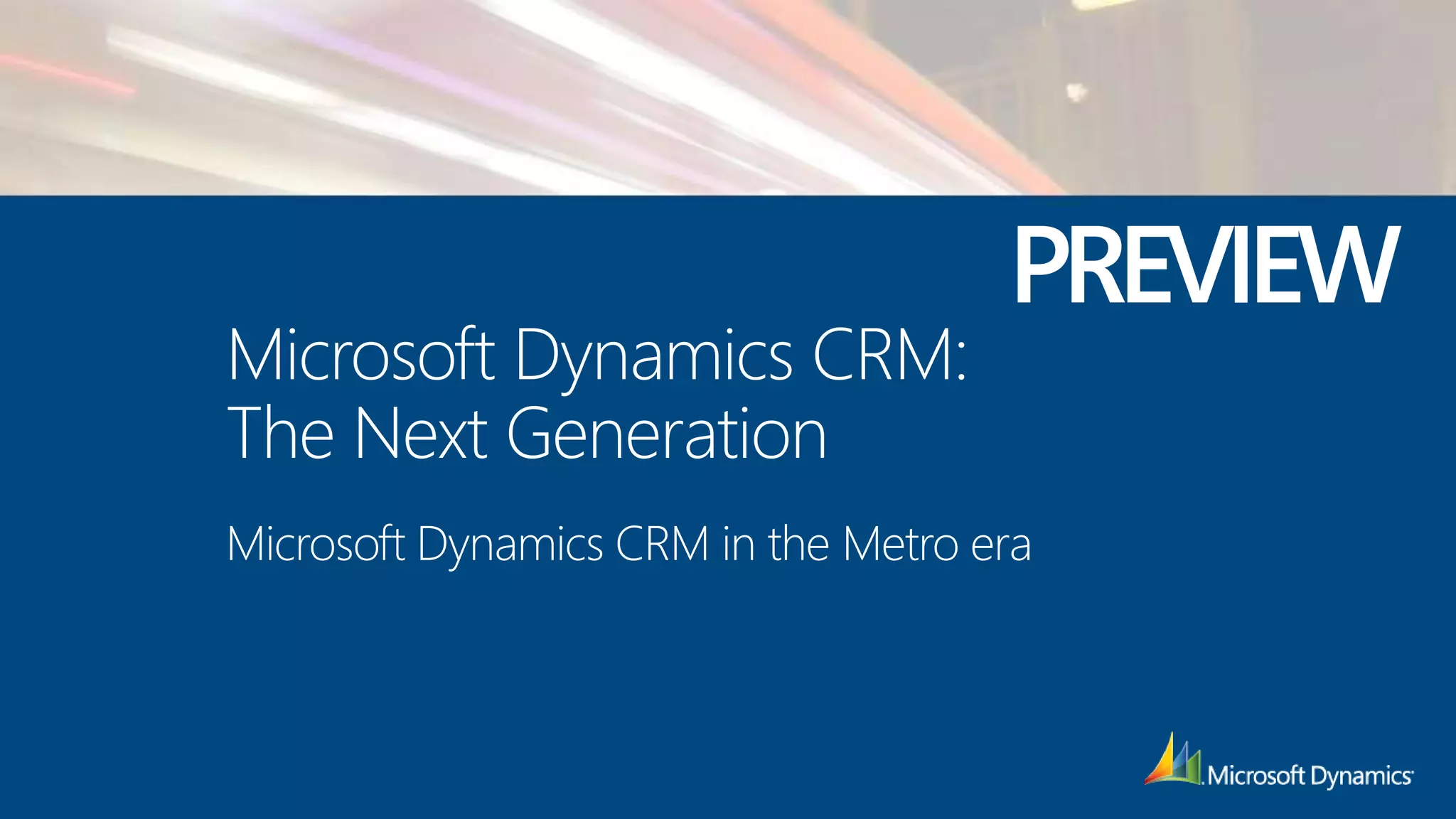 PREVIEW

Microsoft Dynamics CRM:
The Next Generation

Microsoft Dynamics CRM in the Metro era

Microsoft Dynamics